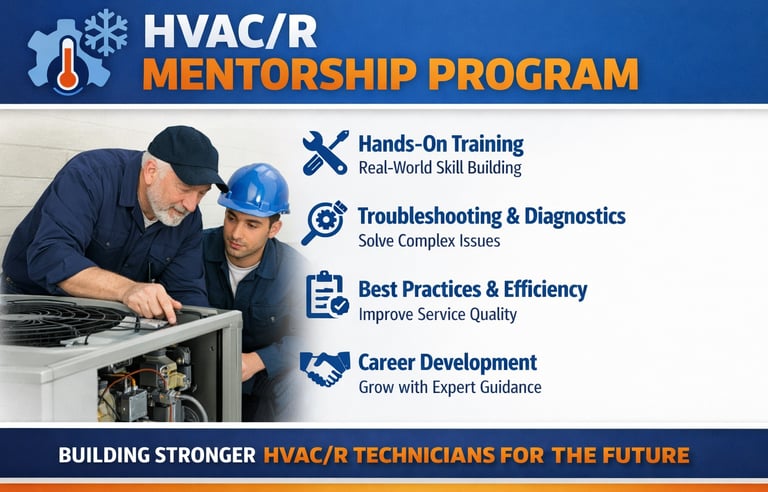 HVAC/R
MENTORSHIP PROGRAM

Hands-On Training
Real-World Skill Building

Troubleshooting & Diagnostics
Solve Complex Issues

Best Practices & Efficiency
Improve Service Quality

Career Development
Grow with Expert Guidance

BUILDING STRONGER HVAC/R TECHNICIANS FOR THE FUTURE